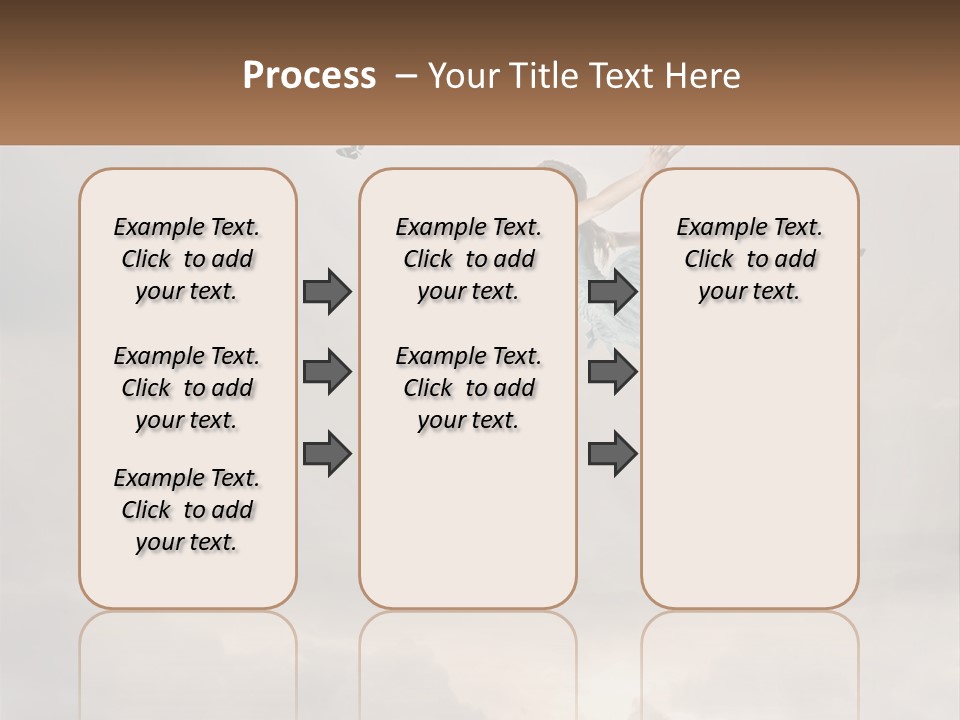 Process – Your Title Text Here

Example Text. Click to add your text.

Example Text. Click to add your text.

Example Text. Click to add your text.

Example Text. Click to add your text.

Example Text. Click to add your text.

Example Text. Click to add your text.